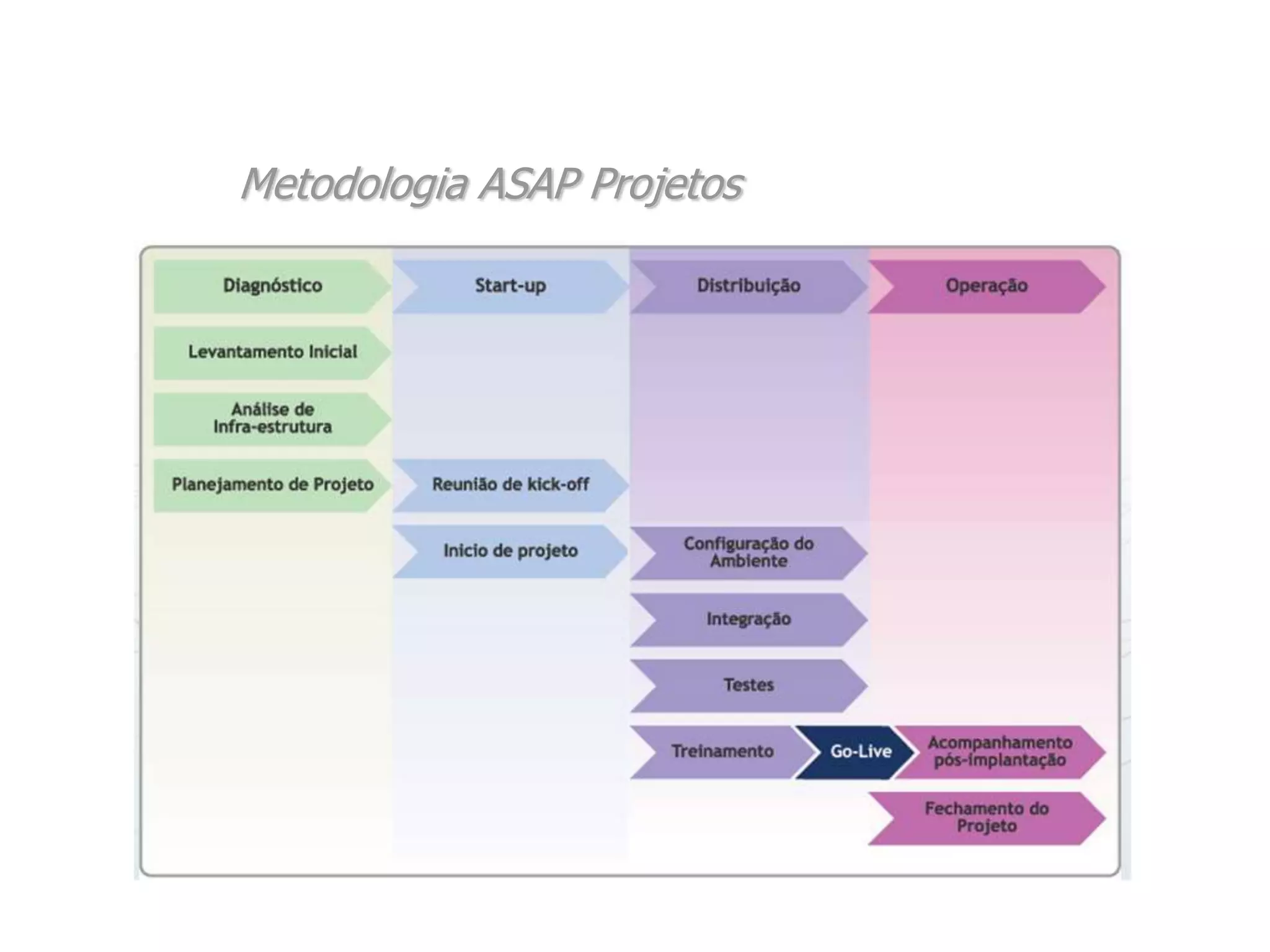 Metodologia ASAP Projetos

Diagnóstico

Levantamento Inicial

Análise de Infra-estrutura

Planejamento de Projeto

Start-up

Reunião de kick-off

Inicio de projeto

Distribuição

Configuração do Ambiente

Integração

Testes

Treinamento

Go-Live

Operação

Acompanhamento pós-implantação

Fechamento do Projeto